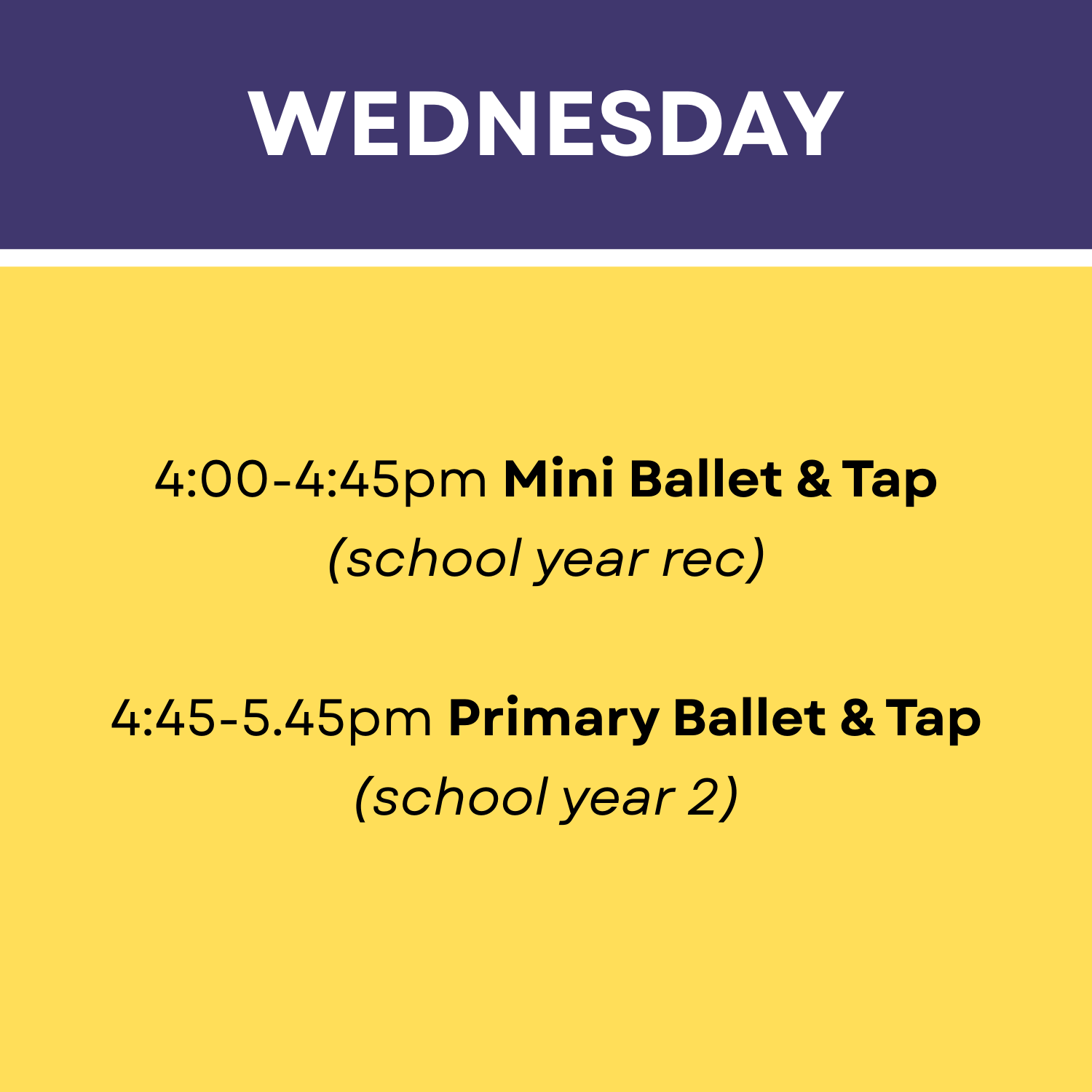 WEDNESDAY

4:00-4:45pm Mini Ballet & Tap (school year rec)

4:45-5.45pm Primary Ballet & Tap (school year 2)